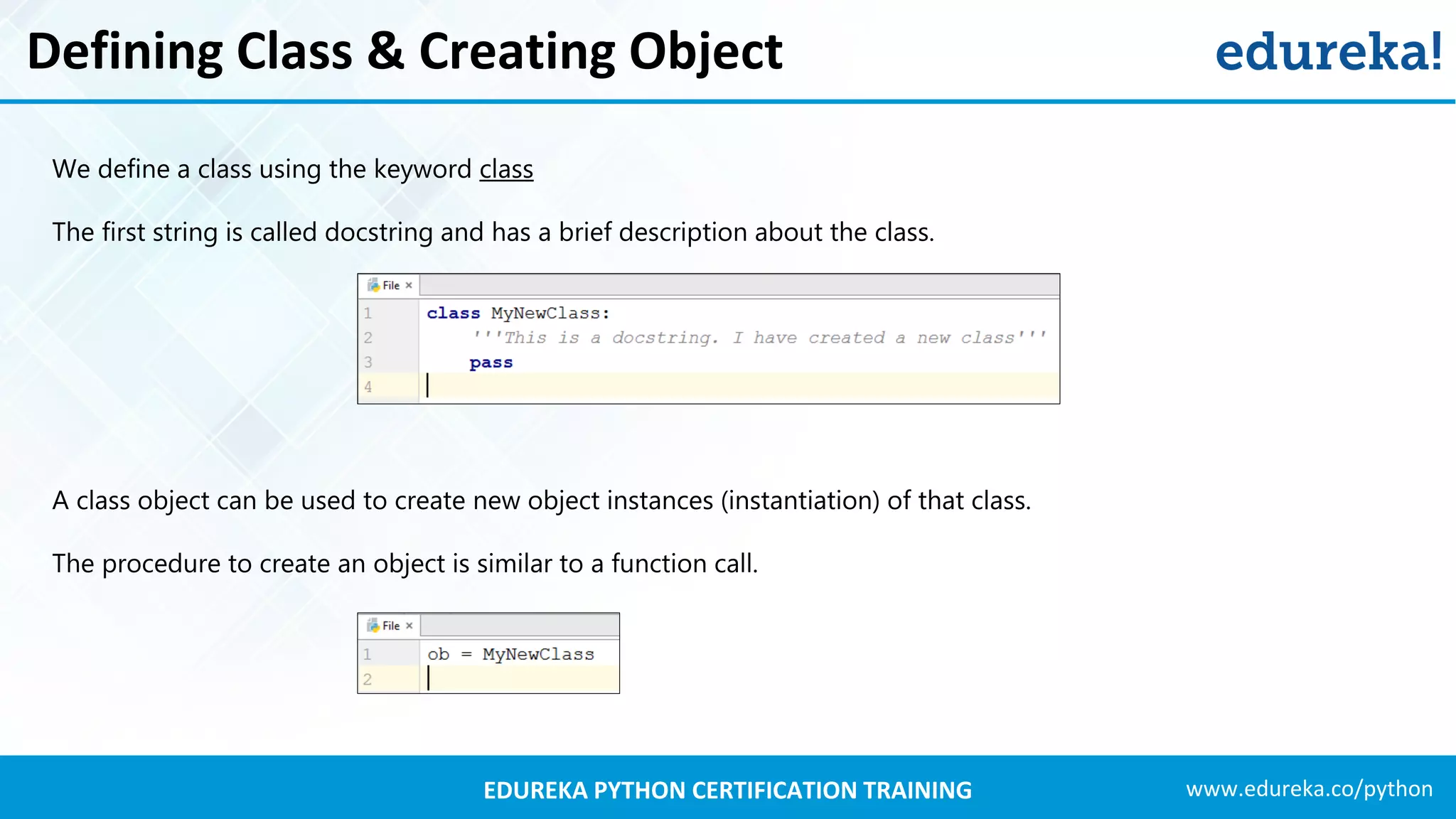 Defining Class & Creating Object

edureka!

We define a class using the keyword class

The first string is called docstring and has a brief description about the class.

File ×

1 class MyNewClass:
2     '''This is a docstring. I have created a new class'''
3     pass
4

A class object can be used to create new object instances (instantiation) of that class.

The procedure to create an object is similar to a function call.

File ×

1 ob = MyNewClass
2

EDUREKA PYTHON CERTIFICATION TRAINING

www.edureka.co/python